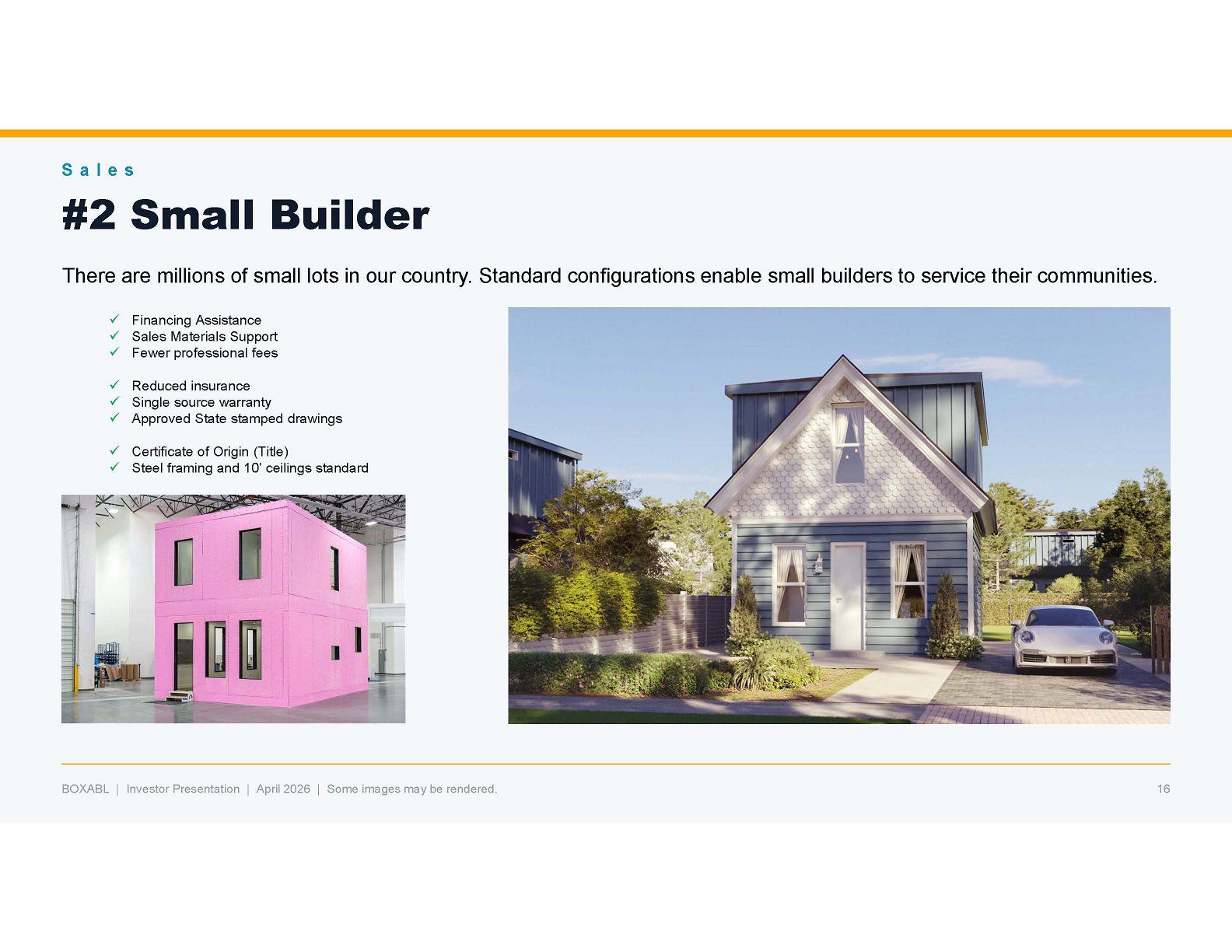 Sales

#2 Small Builder

There are millions of small lots in our country. Standard configurations enable small builders to service their communities.

✓ Financing Assistance
✓ Sales Materials Support
✓ Fewer professional fees

✓ Reduced insurance
✓ Single source warranty
✓ Approved State stamped drawings

✓ Certificate of Origin (Title)
✓ Steel framing and 10' ceilings standard

BOXABL | Investor Presentation | April 2026 | Some images may be rendered.

16